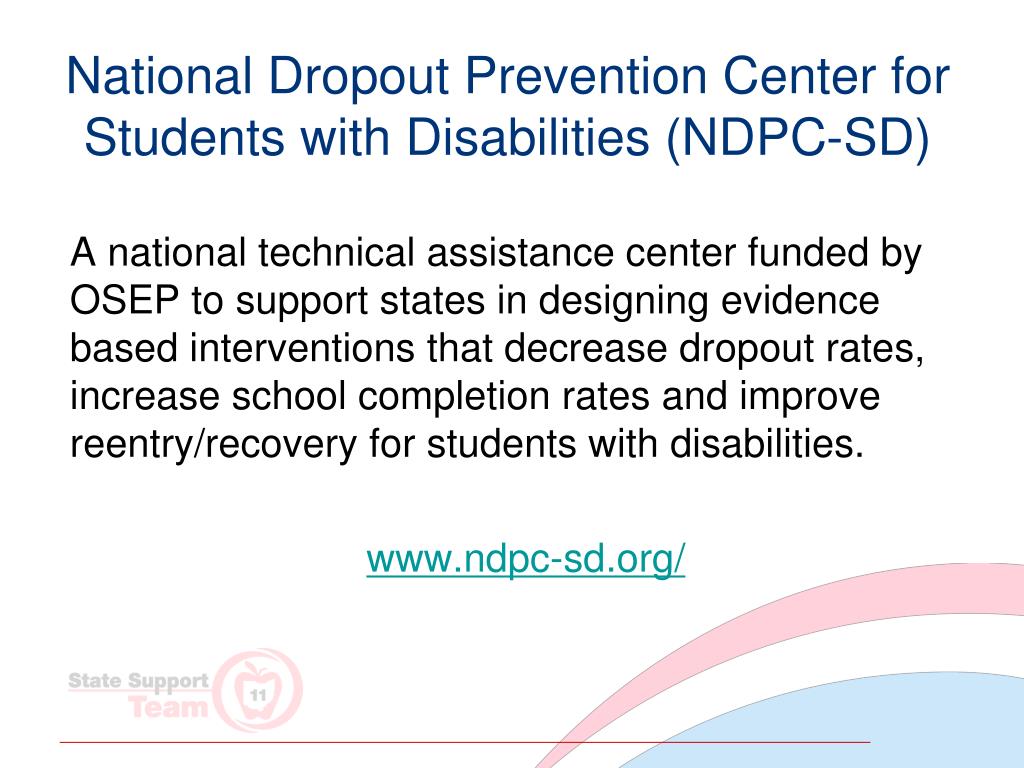 National Dropout Prevention Center for Students with Disabilities (NDPC-SD)

A national technical assistance center funded by OSEP to support states in designing evidence based interventions that decrease dropout rates, increase school completion rates and improve reentry/recovery for students with disabilities.

www.ndpc-sd.org/

State Support Team 11